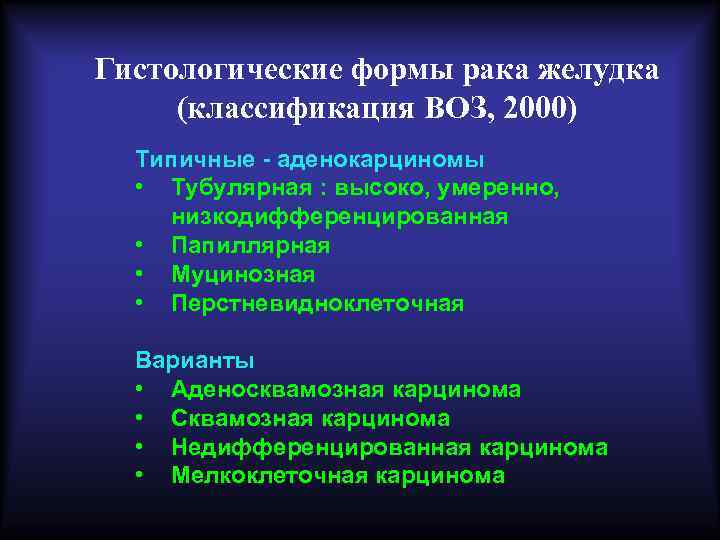 Гистологические формы рака желудка (классификация ВОЗ, 2000)

Типичные - аденокарциномы
• Тубулярная : высоко, умеренно, низкодифференцированная
• Папиллярная
• Муцинозная
• Перстневидноклеточная

Варианты
• Аденосквамозная карцинома
• Сквамозная карцинома
• Недифференцированная карцинома
• Мелкоклеточная карцинома